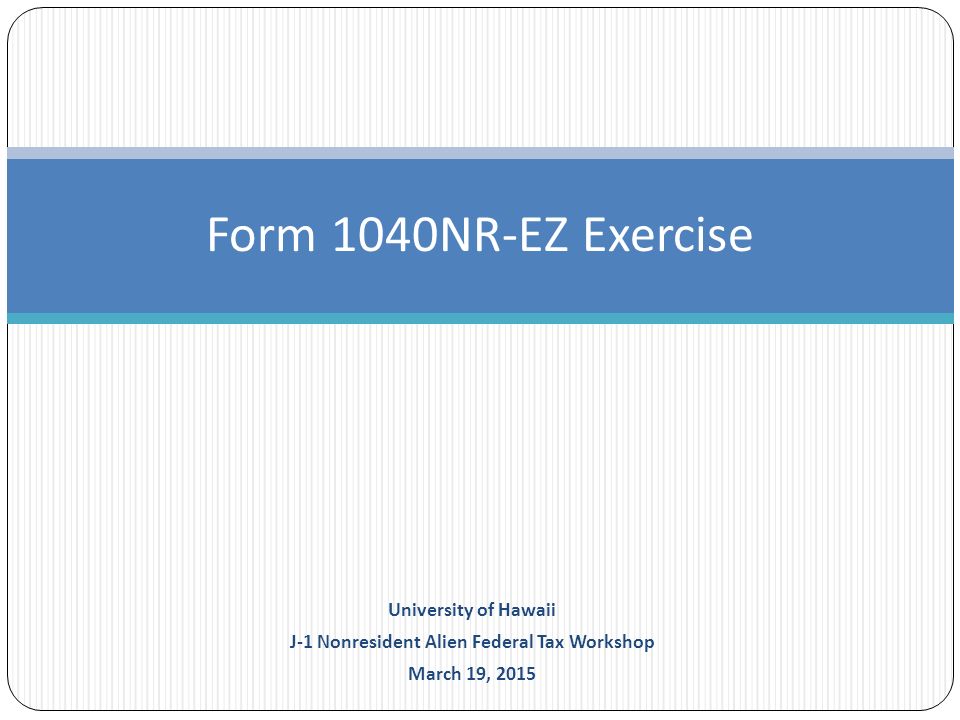 Form 1040NR-EZ Exercise

University of Hawaii
J-1 Nonresident Alien Federal Tax Workshop
March 19, 2015